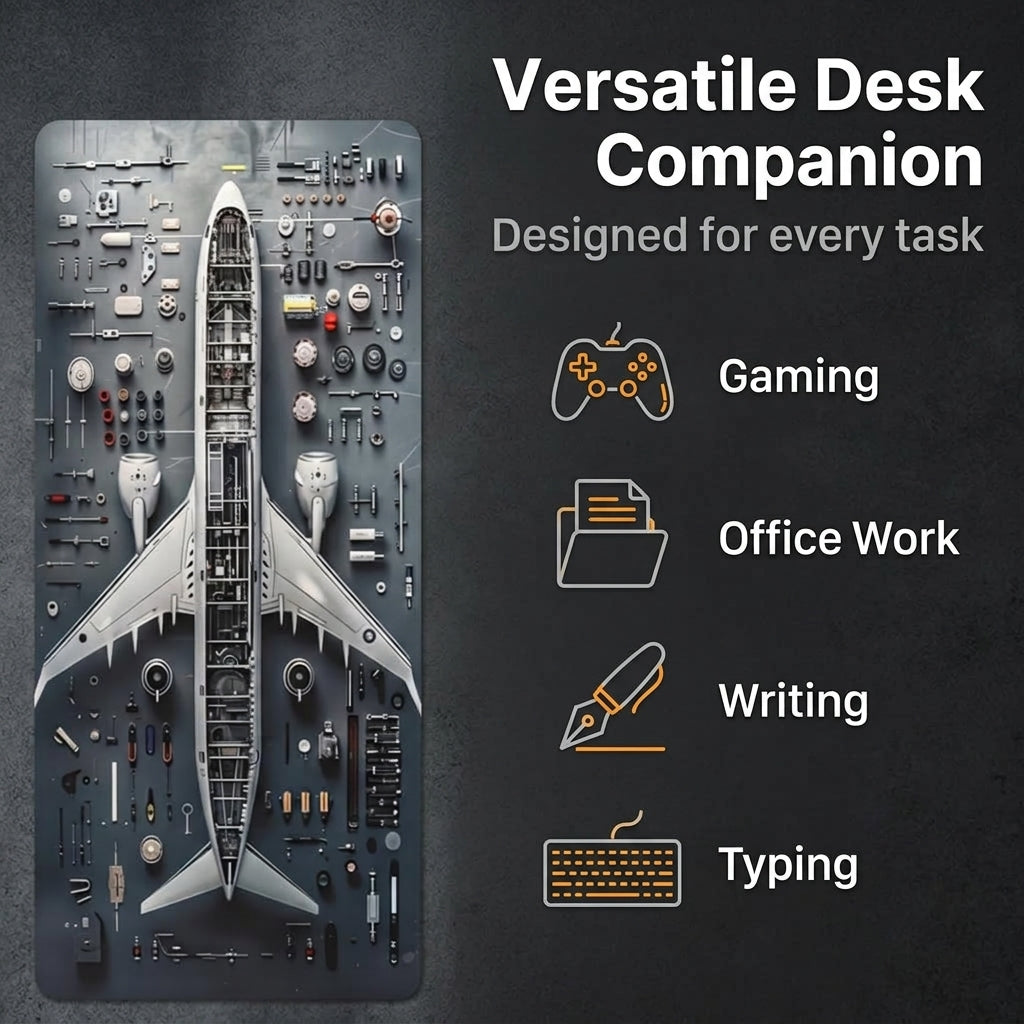 Versatile Desk Companion

Designed for every task

Gaming

Office Work

Writing

Typing